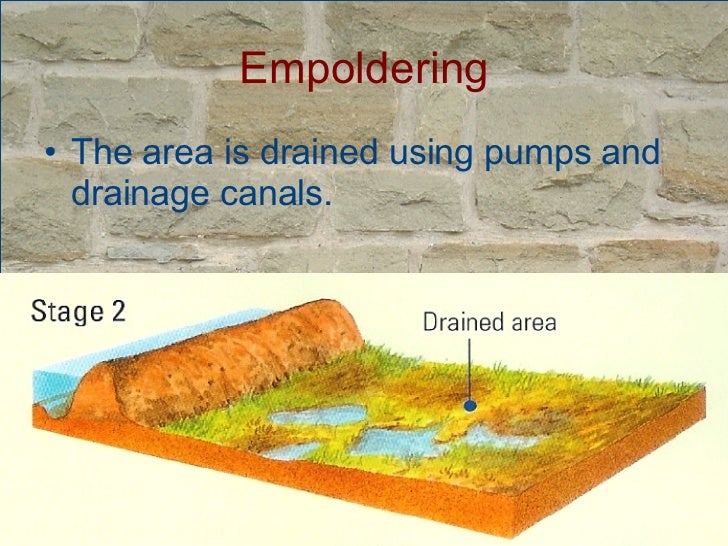 Empoldering

• The area is drained using pumps and drainage canals.

Stage 2

Drained area